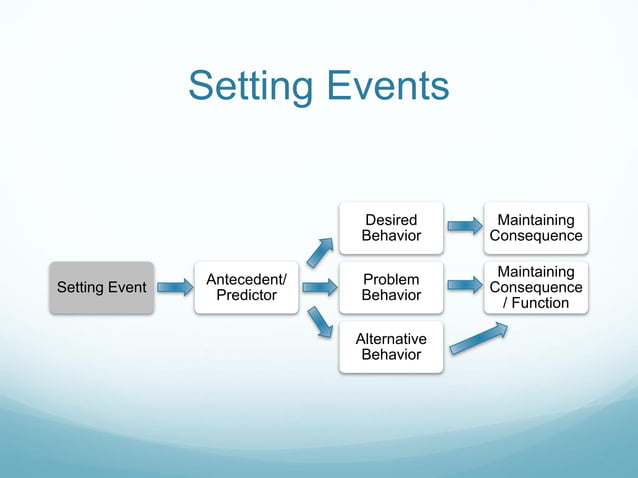 Setting Events

Setting Event

Antecedent/ Predictor

Desired Behavior

Problem Behavior

Alternative Behavior

Maintaining Consequence

Maintaining Consequence / Function